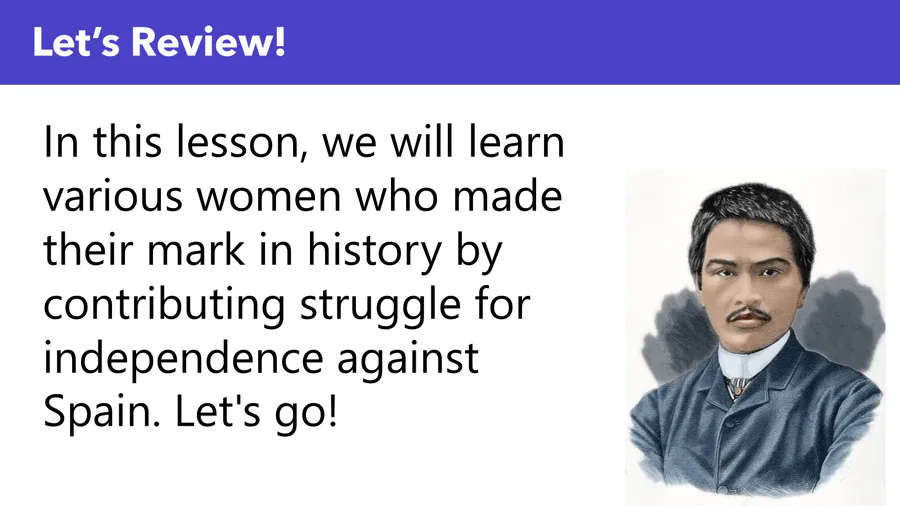 Let's Review!

In this lesson, we will learn various women who made their mark in history by contributing struggle for independence against Spain. Let's go!